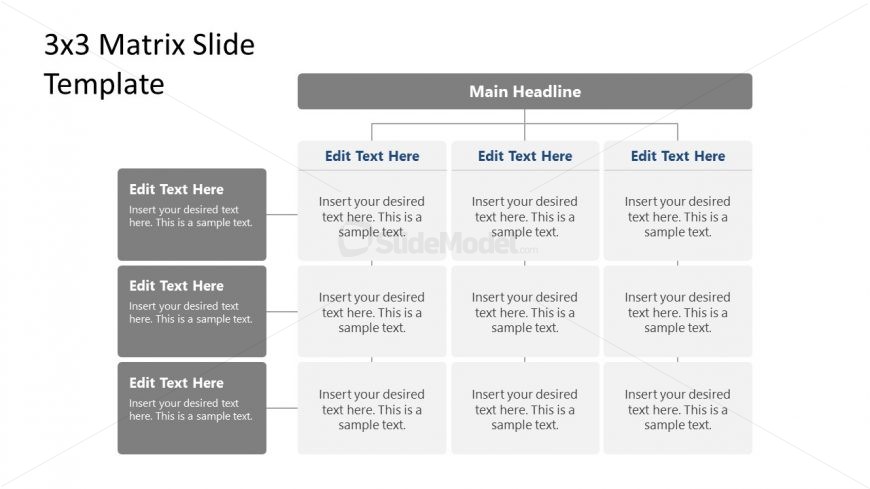 3x3 Matrix Slide Template

Main Headline

|  | Edit Text Here | Edit Text Here | Edit Text Here |
|---|---|---|---|
| Edit Text Here Insert your desired text here. This is a sample text. | Insert your desired text here. This is a sample text. | Insert your desired text here. This is a sample text. | Insert your desired text here. This is a sample text. |
| Edit Text Here Insert your desired text here. This is a sample text. | Insert your desired text here. This is a sample text. | Insert your desired text here. This is a sample text. | Insert your desired text here. This is a sample text. |
| Edit Text Here Insert your desired text here. This is a sample text. | Insert your desired text here. This is a sample text. | Insert your desired text here. This is a sample text. | Insert your desired text here. This is a sample text. |

SlideModel.com